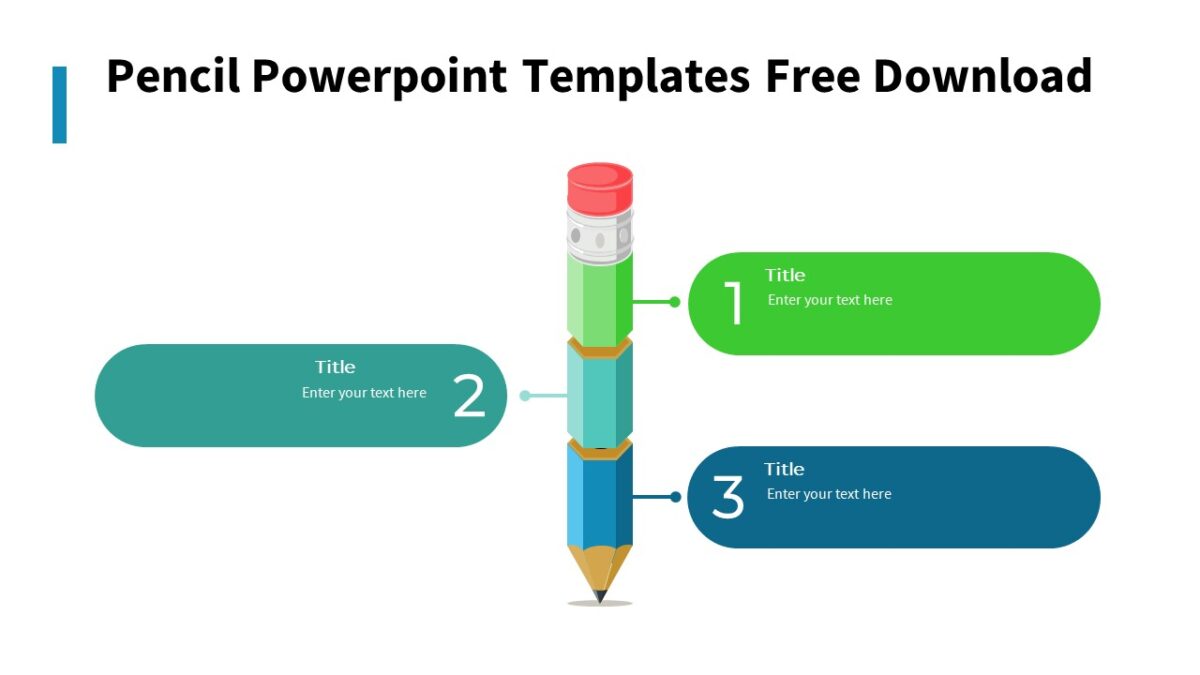 Pencil Powerpoint Templates Free Download

1
Title
Enter your text here

Title
Enter your text here
2

3
Title
Enter your text here